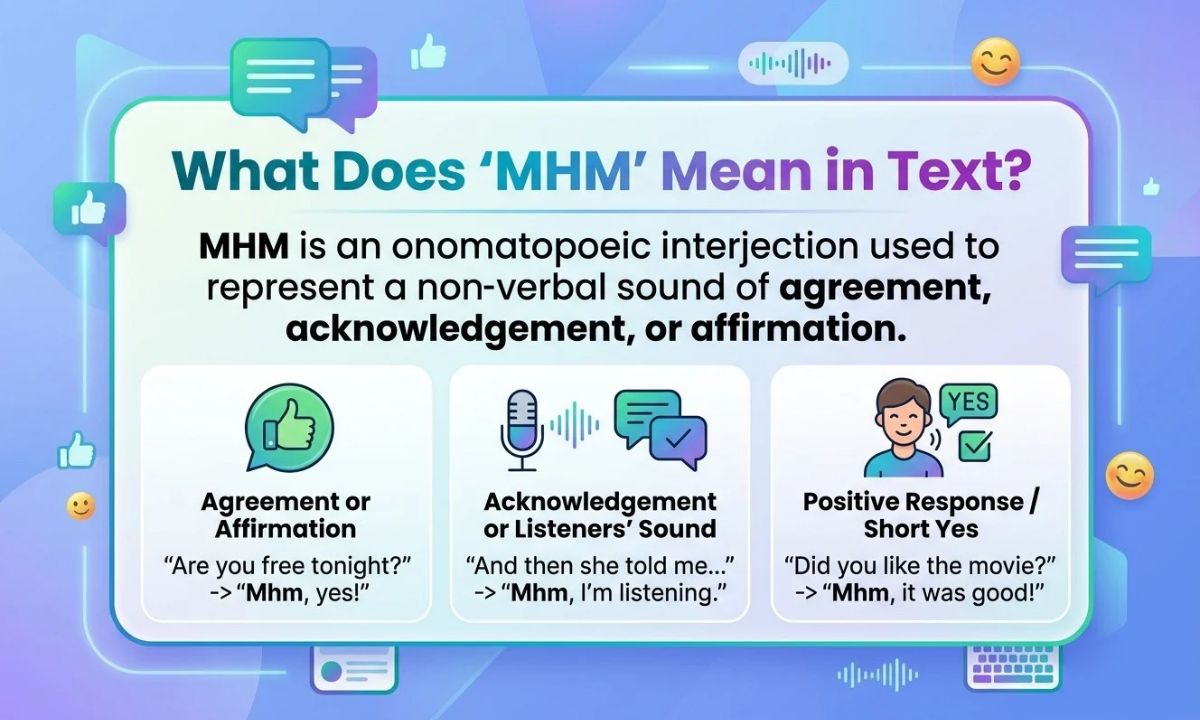 What Does ‘MHM’ Mean in Text?

MHM is an onomatopoeic interjection used to represent a non-verbal sound of agreement, acknowledgement, or affirmation.

Agreement or Affirmation
“Are you free tonight?” -> “Mhm, yes!”

Acknowledgement or Listeners’ Sound
“And then she told me...” -> “Mhm, I’m listening.”

YES

Positive Response / Short Yes
“Did you like the movie?” -> “Mhm, it was good!”